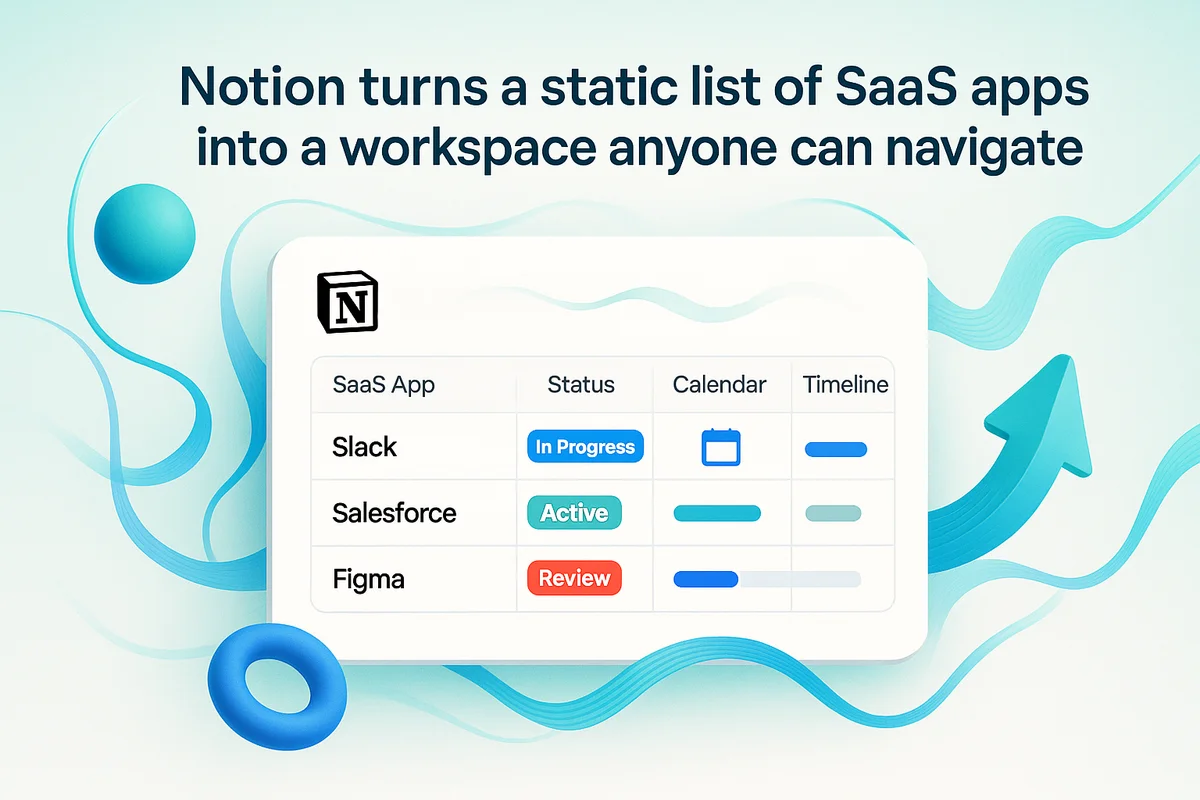 Notion turns a static list of SaaS apps into a workspace anyone can navigate

N

| SaaS App | Status | Calendar | Timeline |
|---|---|---|---|
| Slack | In Progress | | |
| Salesforce | Active | | |
| Figma | Review | | |